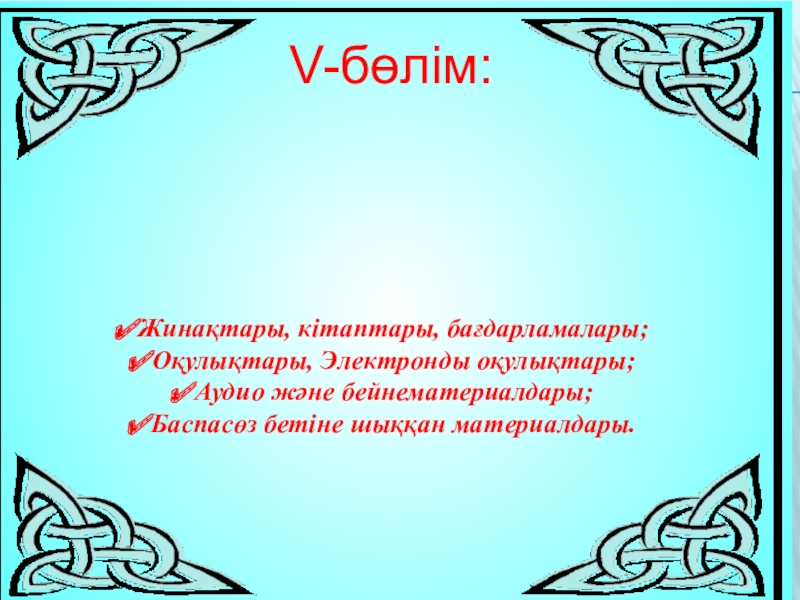 V-бөлім:

✓Жинақтары, кітаптары, бағдарламалары;
✓Оқулықтары, Электронды оқулықтары;
✓Аудио және бейнематериалдары;
✓Баспасөз бетіне шыққан материалдары.